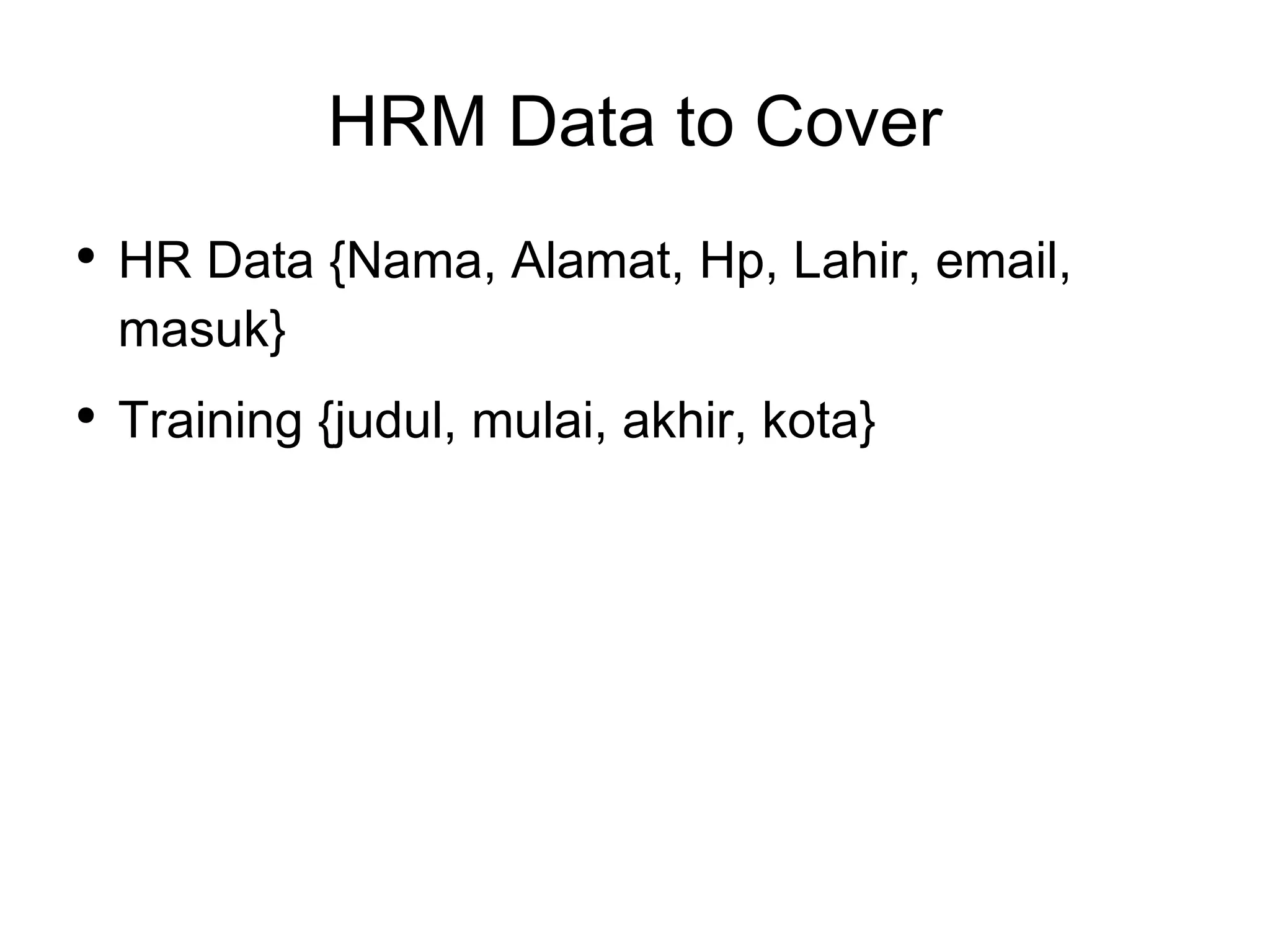 HRM Data to Cover

• HR Data {Nama, Alamat, Hp, Lahir, email, masuk}
• Training {judul, mulai, akhir, kota}